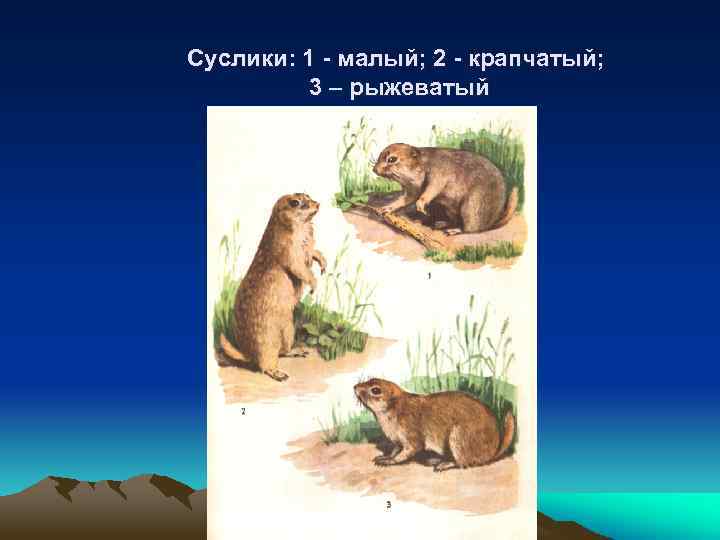 Суслики: 1 - малый; 2 - крапчатый; 3 – рыжеватый

1

2

3